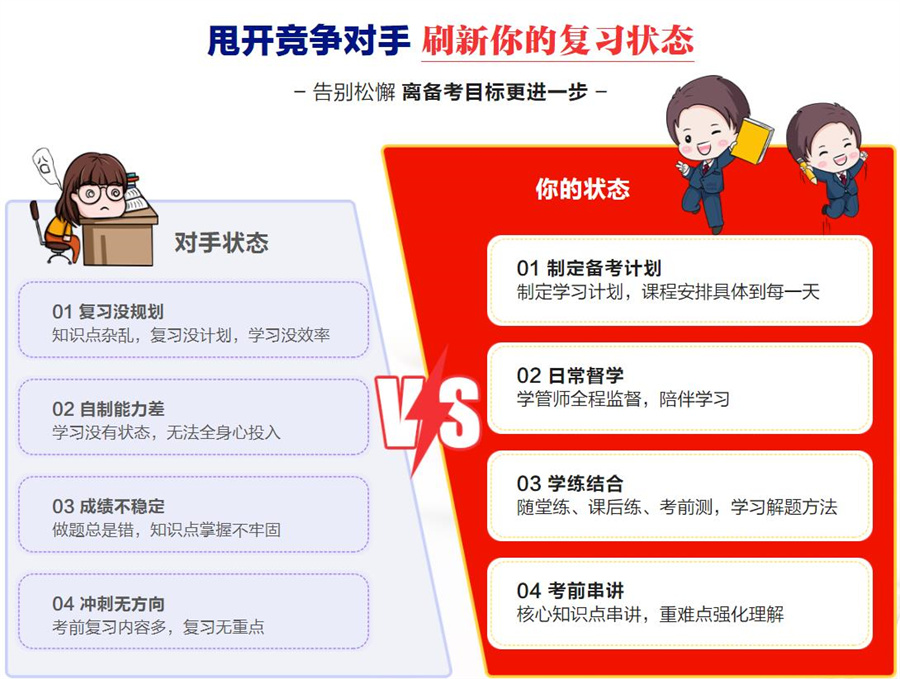 甩开竞争对手 刷新你的复习状态

– 告别松懈 离备考目标更进一步 –

对手状态

01 复习没规划
知识点杂乱，复习没计划，学习没效率

02 自制能力差
学习没有状态，无法全身心投入

03 成绩不稳定
做题总是错，知识点掌握不牢固

04 冲刺无方向
考前复习内容多，复习无重点

VS

你的状态

01 制定备考计划
制定学习计划，课程安排具体到每一天

02 日常督学
学管师全程监督，陪伴学习

03 学练结合
随堂练、课后练、考前测，学习解题方法

04 考前串讲
核心知识点串讲，重难点强化理解